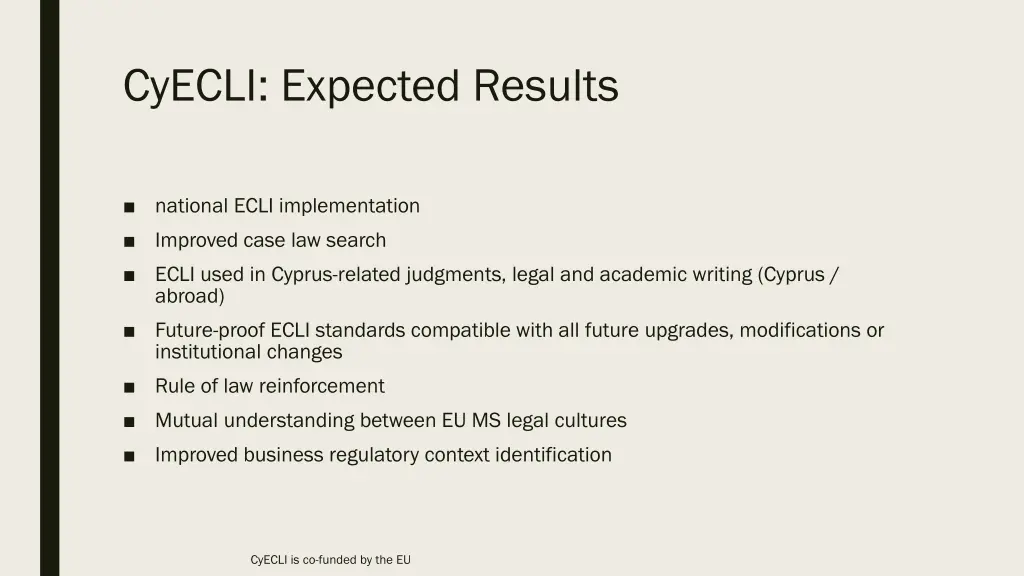 CyECLI: Expected Results

■ national ECLI implementation
■ Improved case law search
■ ECLI used in Cyprus-related judgments, legal and academic writing (Cyprus / abroad)
■ Future-proof ECLI standards compatible with all future upgrades, modifications or institutional changes
■ Rule of law reinforcement
■ Mutual understanding between EU MS legal cultures
■ Improved business regulatory context identification

CyECLI is co-funded by the EU